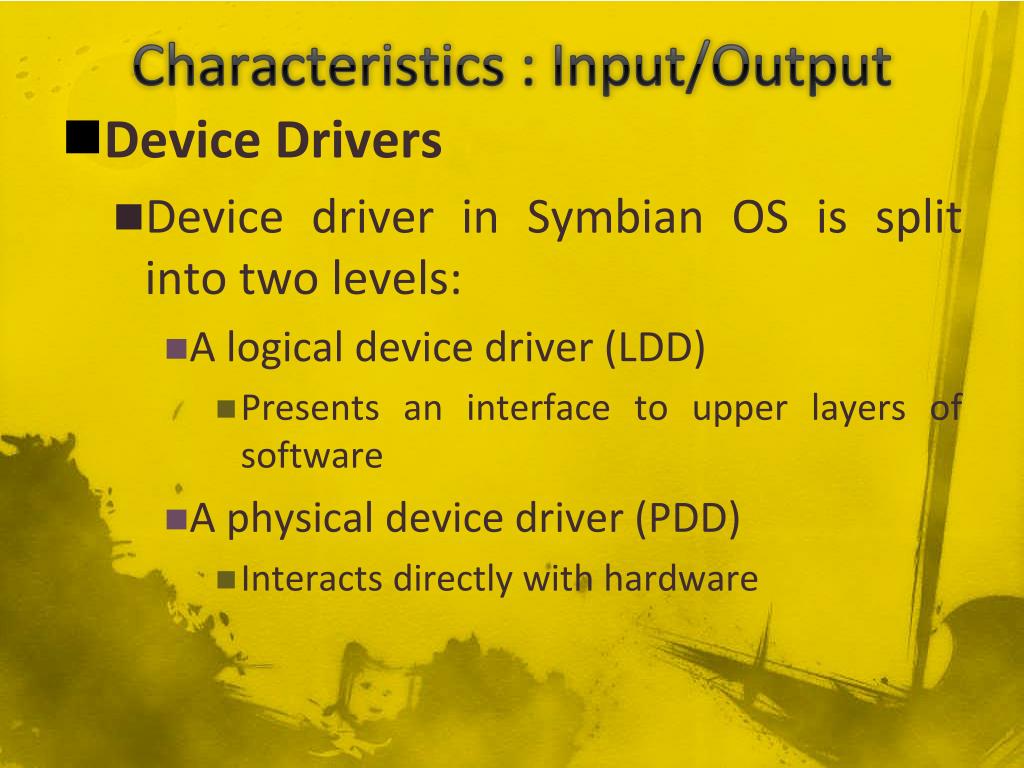 Characteristics : Input/Output

Device Drivers

Device driver in Symbian OS is split into two levels:

A logical device driver (LDD)

Presents an interface to upper layers of software

A physical device driver (PDD)

Interacts directly with hardware